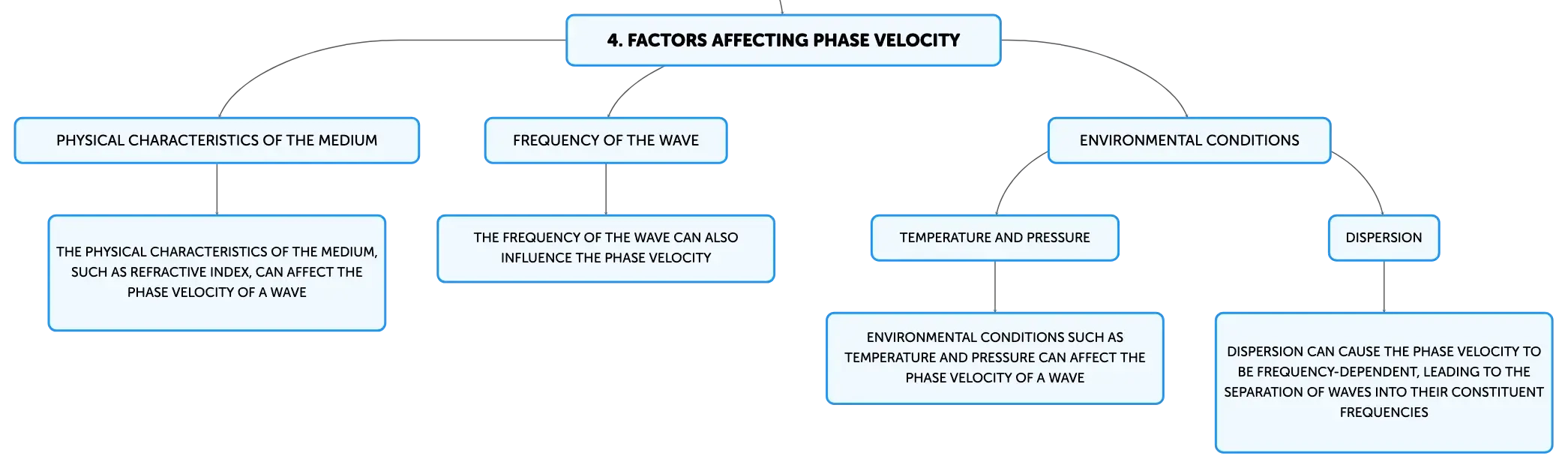 4. FACTORS AFFECTING PHASE VELOCITY

PHYSICAL CHARACTERISTICS OF THE MEDIUM

THE PHYSICAL CHARACTERISTICS OF THE MEDIUM, SUCH AS REFRACTIVE INDEX, CAN AFFECT THE PHASE VELOCITY OF A WAVE

FREQUENCY OF THE WAVE

THE FREQUENCY OF THE WAVE CAN ALSO INFLUENCE THE PHASE VELOCITY

ENVIRONMENTAL CONDITIONS

TEMPERATURE AND PRESSURE

ENVIRONMENTAL CONDITIONS SUCH AS TEMPERATURE AND PRESSURE CAN AFFECT THE PHASE VELOCITY OF A WAVE

DISPERSION

DISPERSION CAN CAUSE THE PHASE VELOCITY TO BE FREQUENCY-DEPENDENT, LEADING TO THE SEPARATION OF WAVES INTO THEIR CONSTITUENT FREQUENCIES